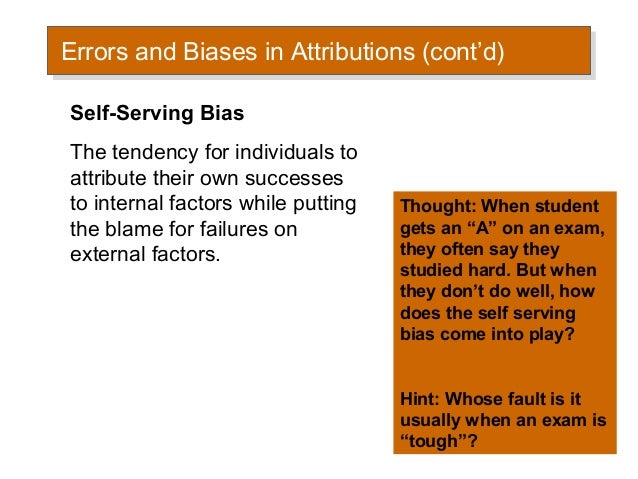 Errors and Biases in Attributions (cont'd)

Self-Serving Bias

The tendency for individuals to attribute their own successes to internal factors while putting the blame for failures on external factors.

Thought: When student gets an "A" on an exam, they often say they studied hard. But when they don't do well, how does the self serving bias come into play?

Hint: Whose fault is it usually when an exam is "tough"?